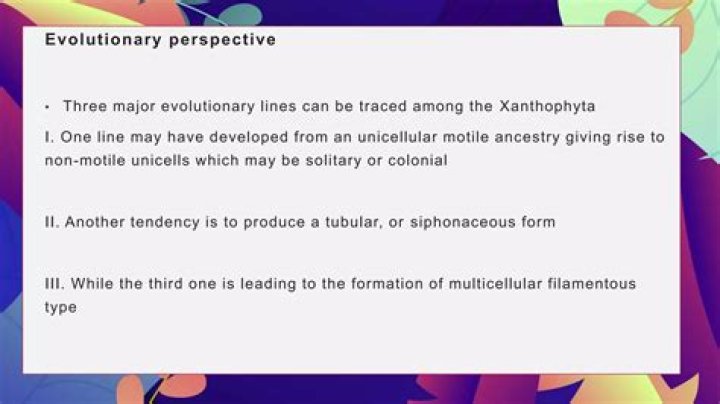 Evolutionary perspective

• Three major evolutionary lines can be traced among the Xanthophyta

I. One line may have developed from an unicellular motile ancestry giving rise to non-motile unicells which may be solitary or colonial

II. Another tendency is to produce a tubular, or siphonaceous form

III. While the third one is leading to the formation of multicellular filamentous type